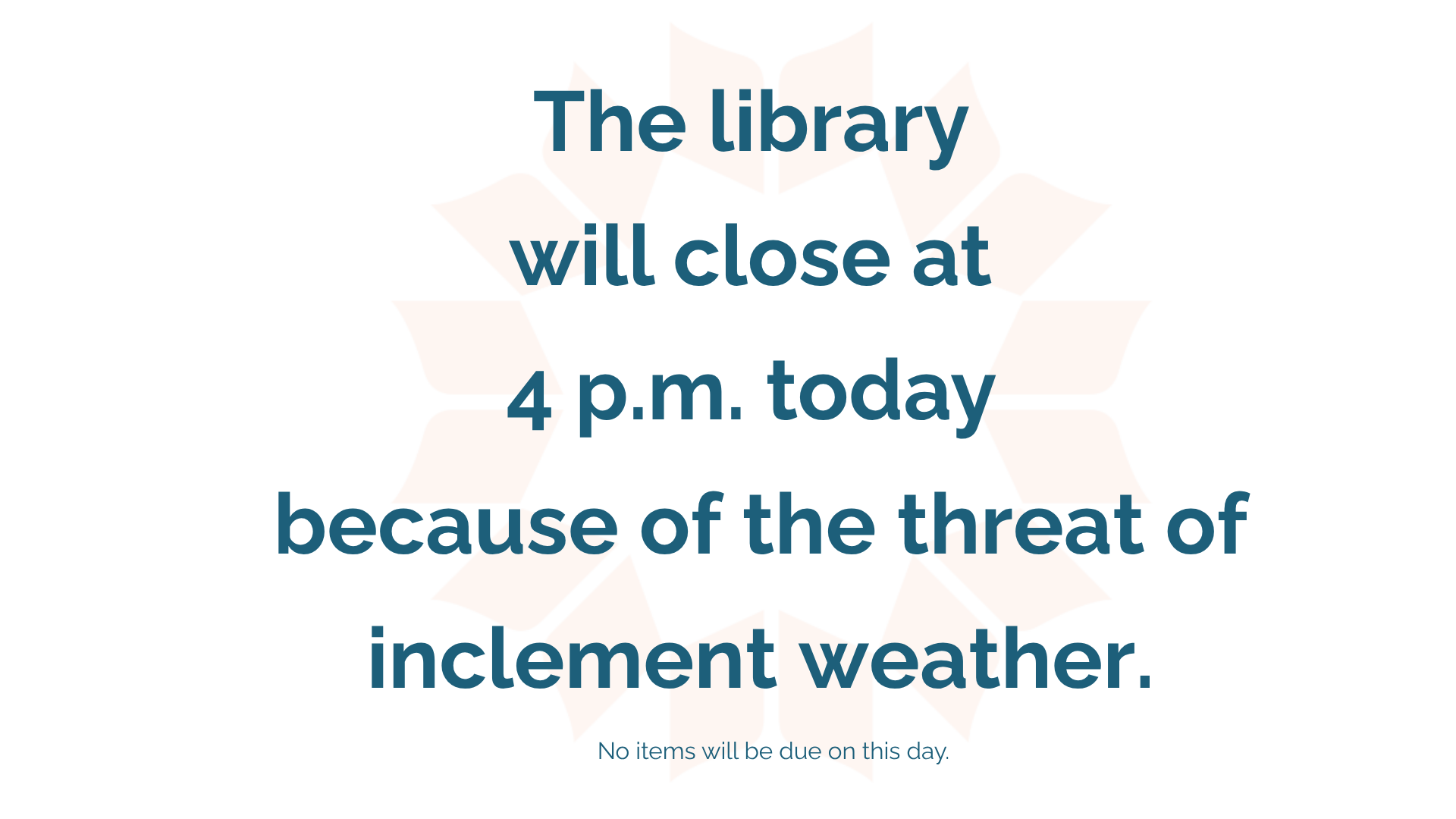 The library
will close at
4 p.m. today
because of the threat of
inclement weather.

No items will be due on this day.